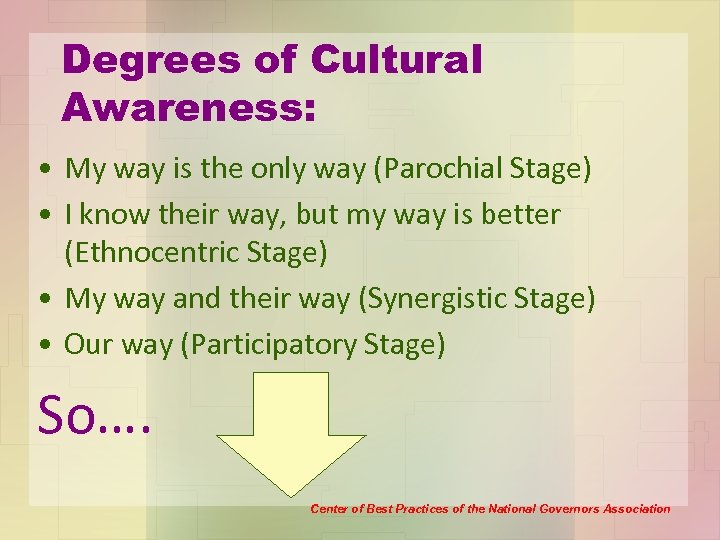 Degrees of Cultural Awareness:

• My way is the only way (Parochial Stage)
• I know their way, but my way is better (Ethnocentric Stage)
• My way and their way (Synergistic Stage)
• Our way (Participatory Stage)

So….

Center of Best Practices of the National Governors Association